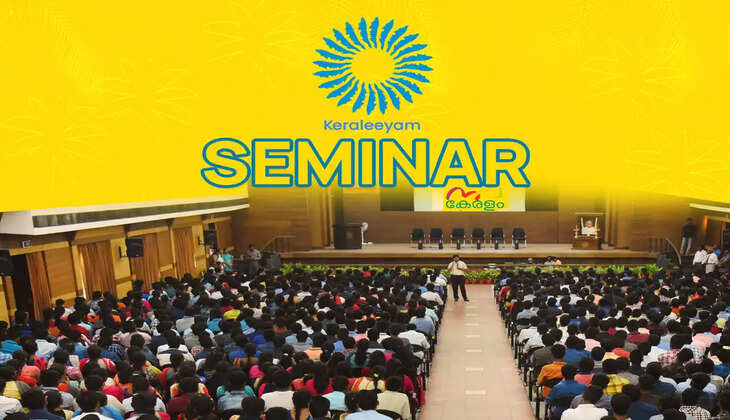 Keraleeyam
SEMINAR
കേരളം